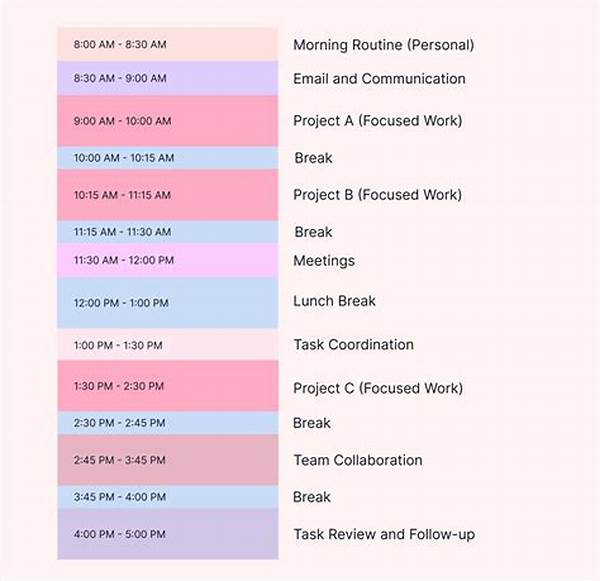 | | |
|---|---|
| 8:00 AM - 8:30 AM | Morning Routine (Personal) |
| 8:30 AM - 9:00 AM | Email and Communication |
| 9:00 AM - 10:00 AM | Project A (Focused Work) |
| 10:00 AM - 10:15 AM | Break |
| 10:15 AM - 11:15 AM | Project B (Focused Work) |
| 11:15 AM - 11:30 AM | Break |
| 11:30 AM - 12:00 PM | Meetings |
| 12:00 PM - 1:00 PM | Lunch Break |
| 1:00 PM - 1:30 PM | Task Coordination |
| 1:30 PM - 2:30 PM | Project C (Focused Work) |
| 2:30 PM - 2:45 PM | Break |
| 2:45 PM - 3:45 PM | Team Collaboration |
| 3:45 PM - 4:00 PM | Break |
| 4:00 PM - 5:00 PM | Task Review and Follow-up |